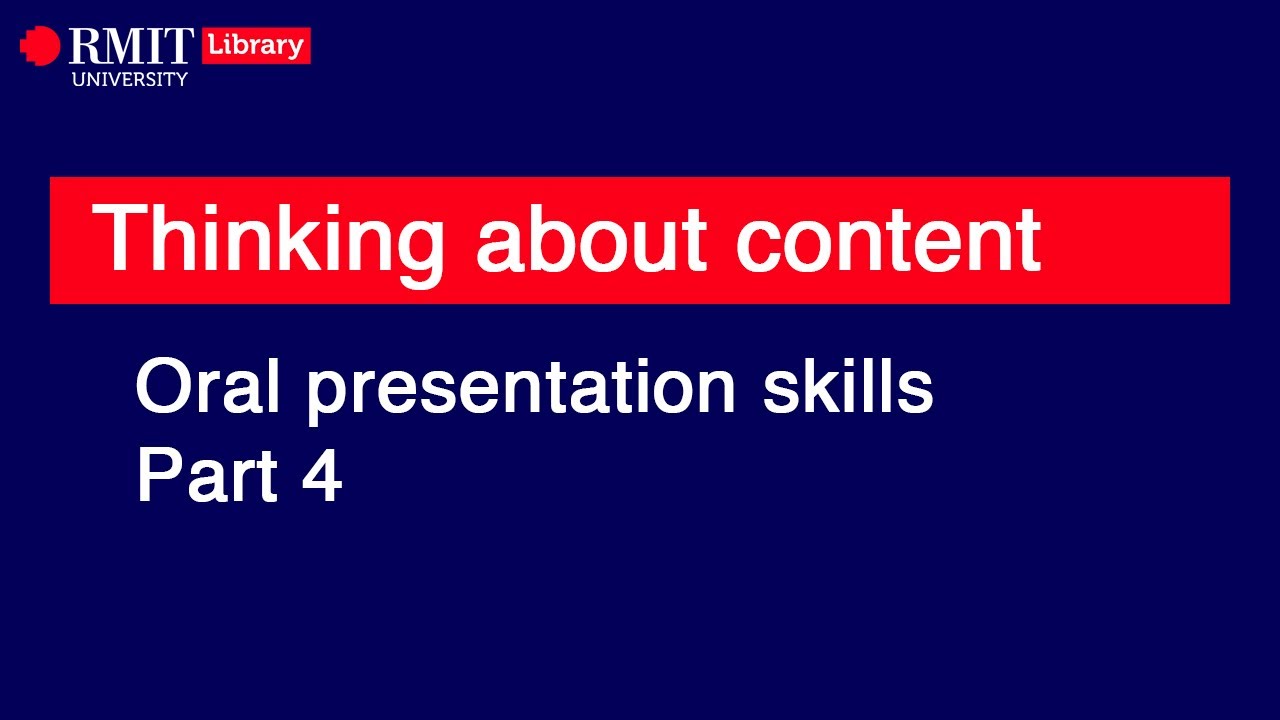 RMIT UNIVERSITY Library

Thinking about content

Oral presentation skills
Part 4